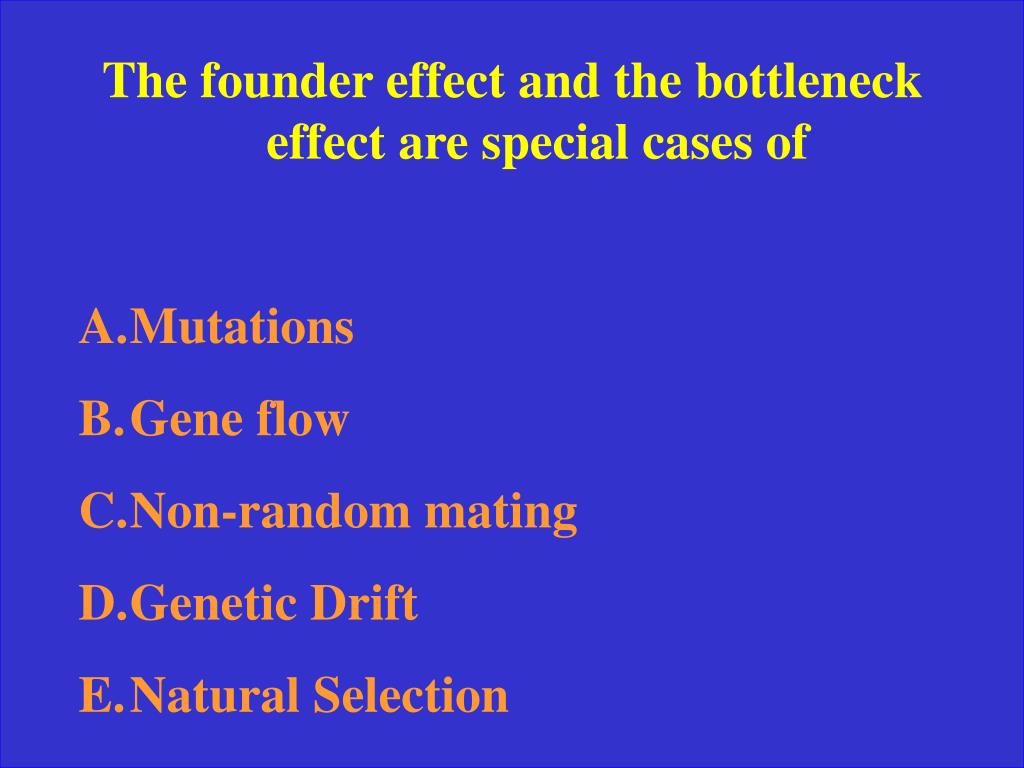 The founder effect and the bottleneck effect are special cases of

A. Mutations
B. Gene flow
C. Non-random mating
D. Genetic Drift
E. Natural Selection